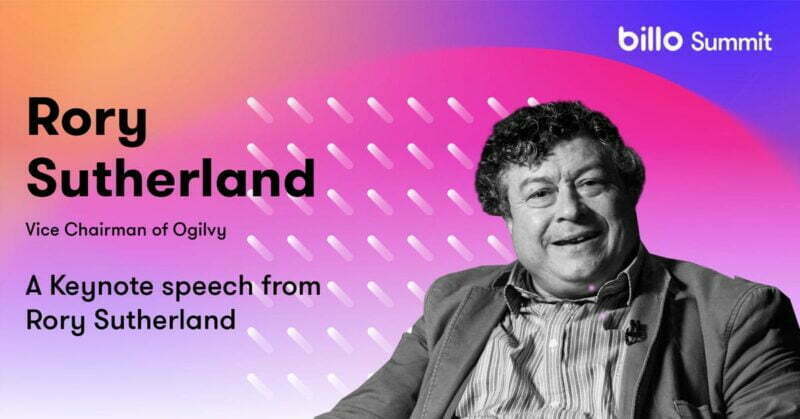 billo Summit

Rory Sutherland

Vice Chairman of Ogilvy

A Keynote speech from Rory Sutherland